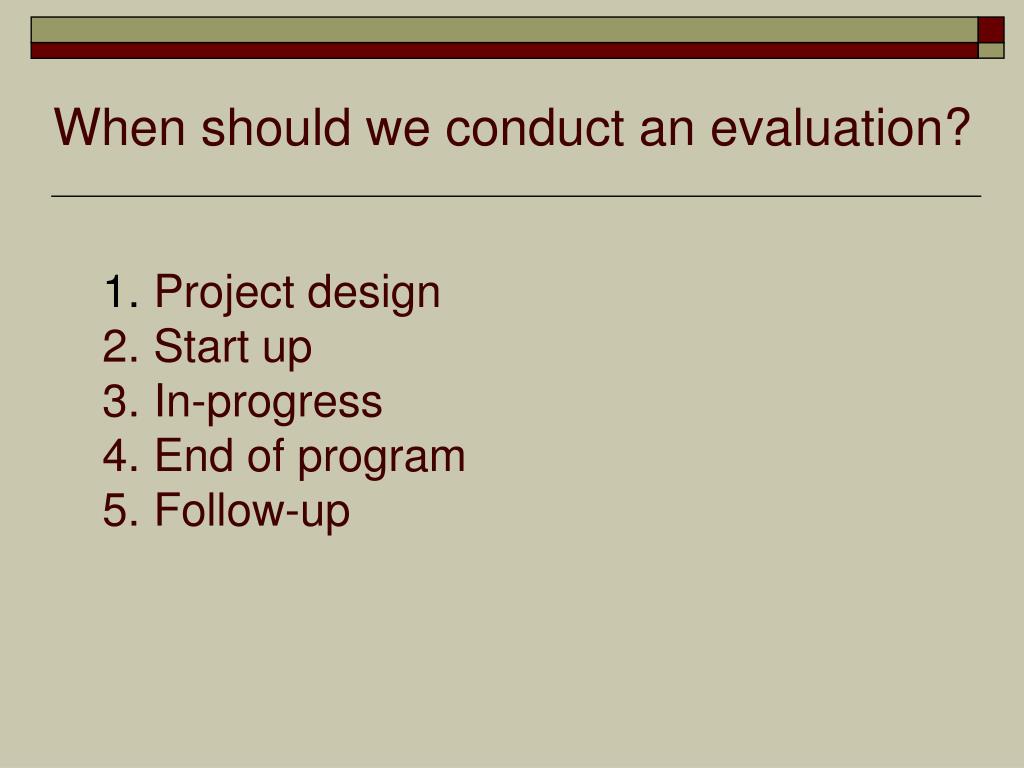 When should we conduct an evaluation?

1. Project design
2. Start up
3. In-progress
4. End of program
5. Follow-up